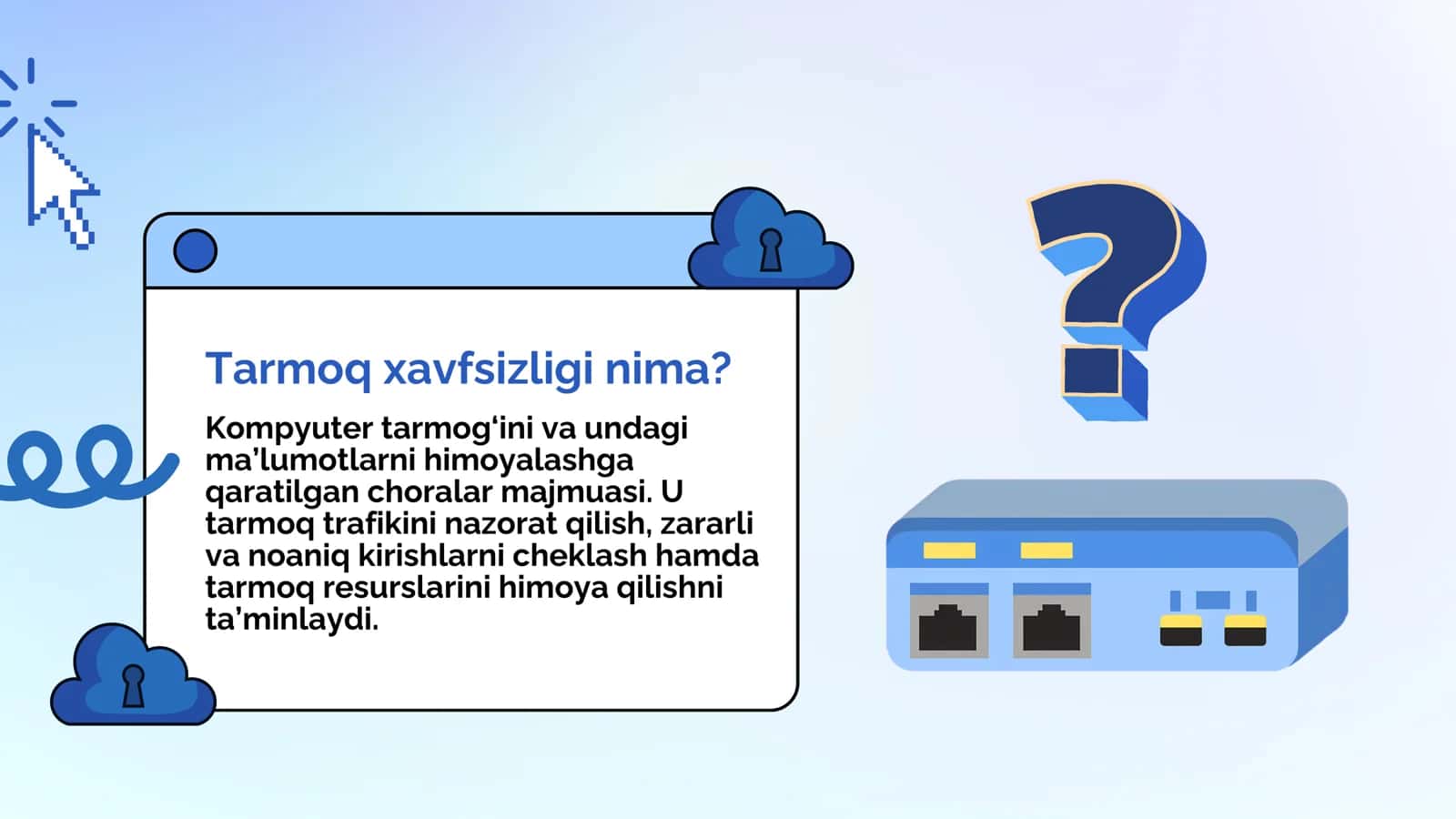 Tarmoq xavfsizligi nima?

Kompyuter tarmog‘ini va undagi ma’lumotlarni himoyalashga qaratilgan choralar majmuasi. U tarmoq trafikini nazorat qilish, zararli va noaniq kirishlarni cheklash hamda tarmoq resurslarini himoya qilishni ta’minlaydi.